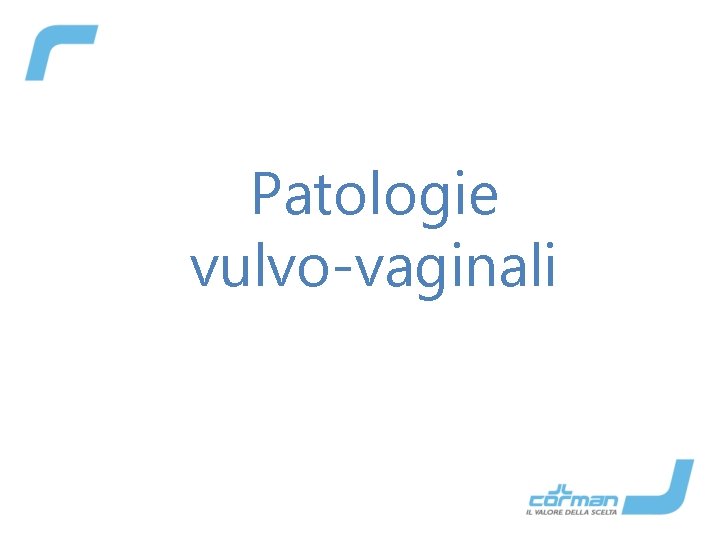 Patologie vulvo-vaginali

corman
IL VALORE DELLA SCELTA